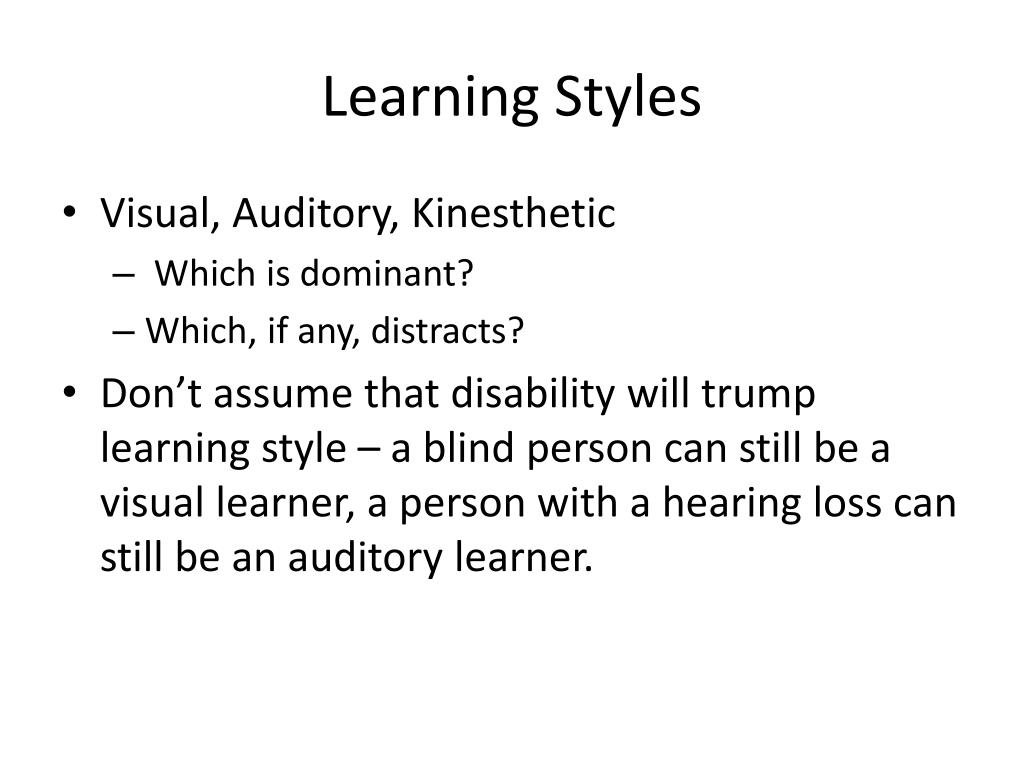 Learning Styles

• Visual, Auditory, Kinesthetic
– Which is dominant?
– Which, if any, distracts?

• Don’t assume that disability will trump learning style – a blind person can still be a visual learner, a person with a hearing loss can still be an auditory learner.